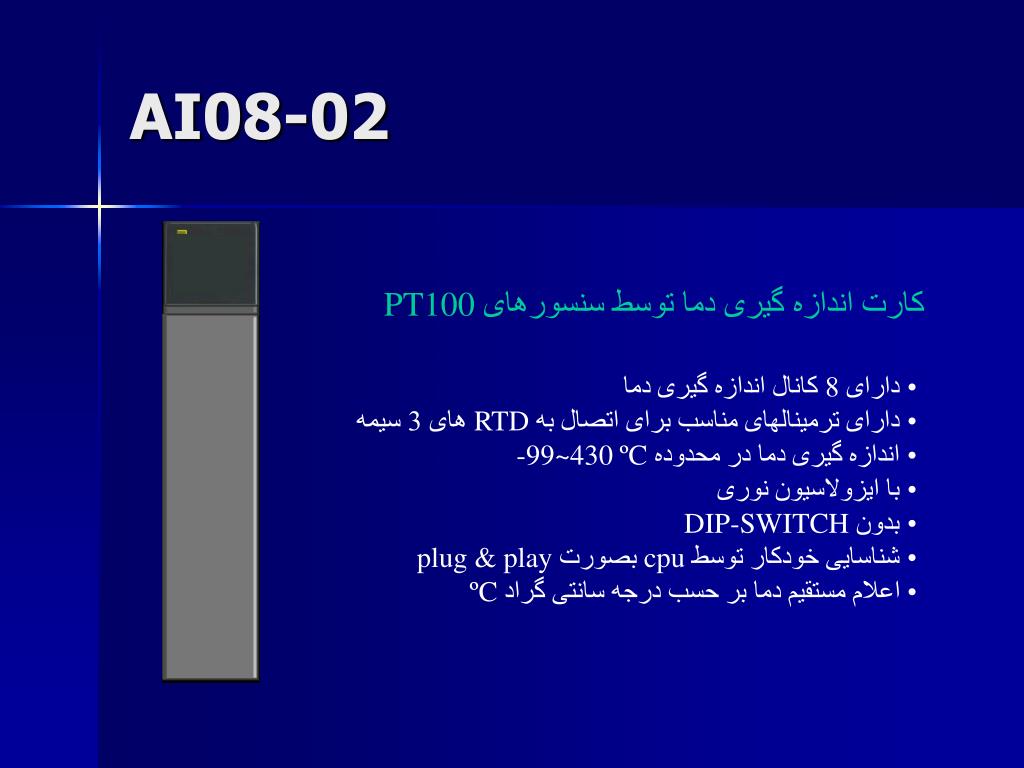 AI08-02

کارت اندازه گیری دما توسط سنسورهای PT100

• دارای 8 کانال اندازه گیری دما
• دارای ترمینالهای مناسب برای اتصال به RTD های 3 سیمه
• اندازه گیری دما در محدوده -99~430 ºC
• با ایزولاسیون نوری
• بدون DIP-SWITCH
• شناسایی خودکار توسط cpu بصورت plug & play
• اعلام مستقیم دما بر حسب درجه سانتی گراد ºC